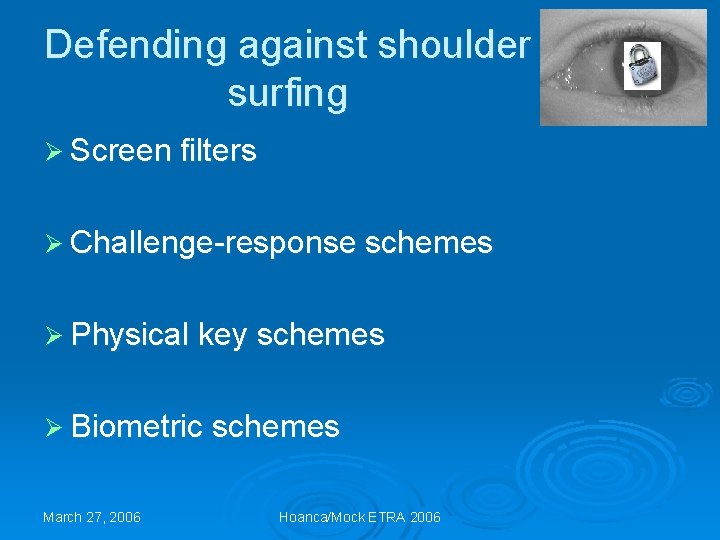 Defending against shoulder surfing

➢ Screen filters

➢ Challenge-response schemes

➢ Physical key schemes

➢ Biometric schemes

March 27, 2006

Hoanca/Mock ETRA 2006